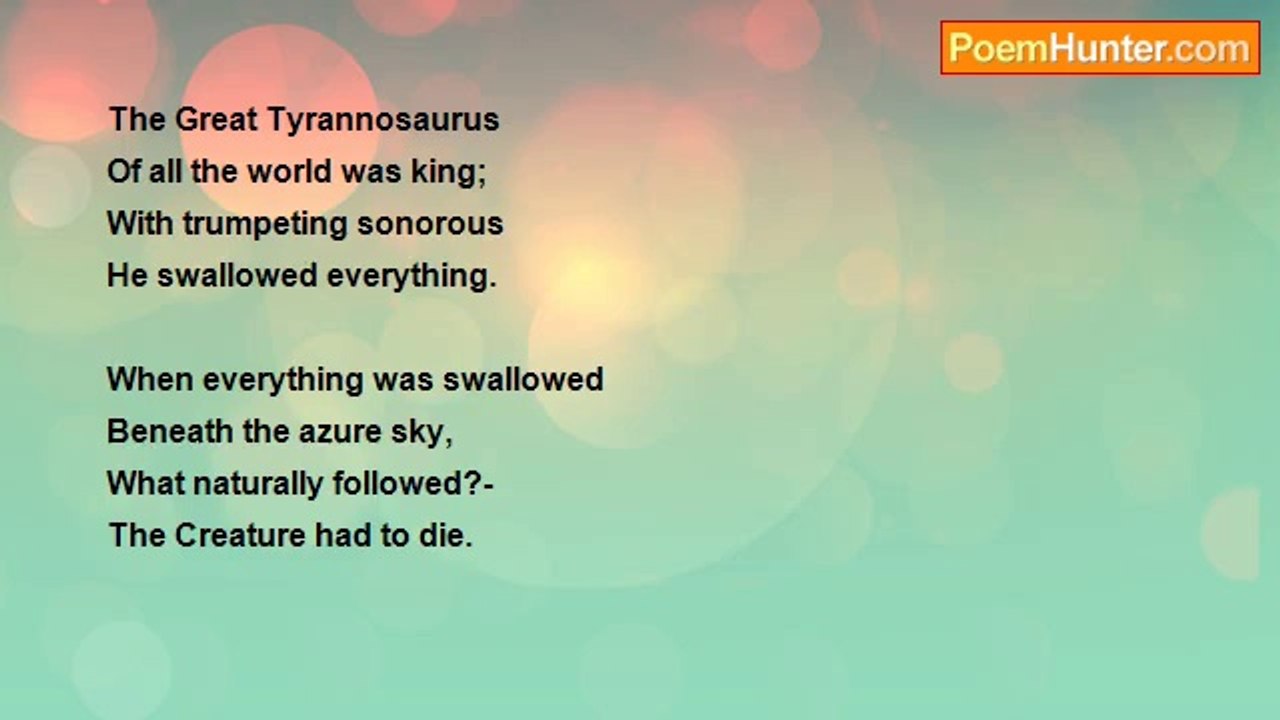 PoemHunter.com

The Great Tyrannosaurus
Of all the world was king;
With trumpeting sonorous
He swallowed everything.

When everything was swallowed
Beneath the azure sky,
What naturally followed?-
The Creature had to die.